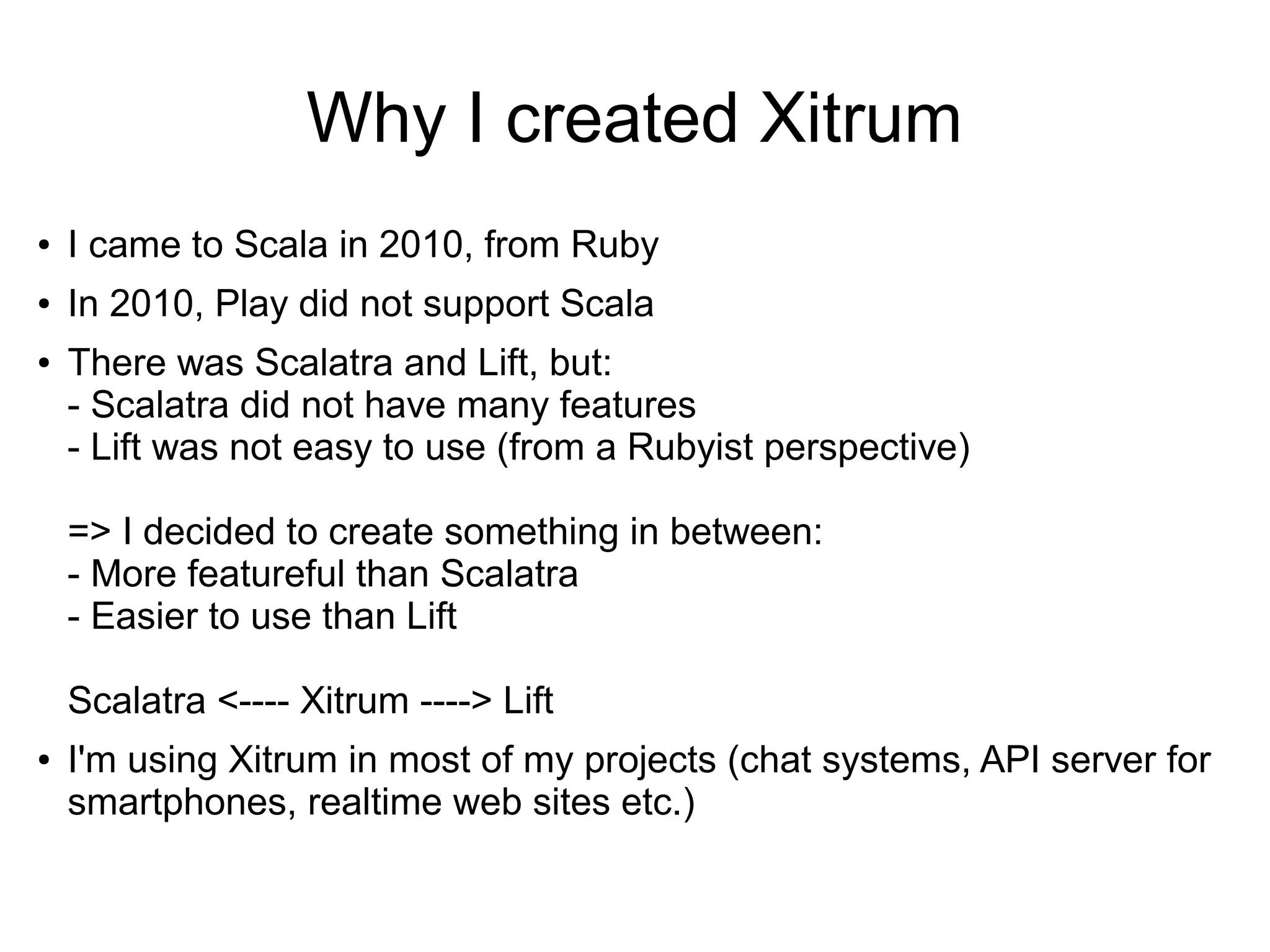 Why I created Xitrum

• I came to Scala in 2010, from Ruby

• In 2010, Play did not support Scala

• There was Scalatra and Lift, but:
- Scalatra did not have many features
- Lift was not easy to use (from a Rubyist perspective)

=> I decided to create something in between:
- More featureful than Scalatra
- Easier to use than Lift

Scalatra <---- Xitrum ----> Lift

• I'm using Xitrum in most of my projects (chat systems, API server for smartphones, realtime web sites etc.)